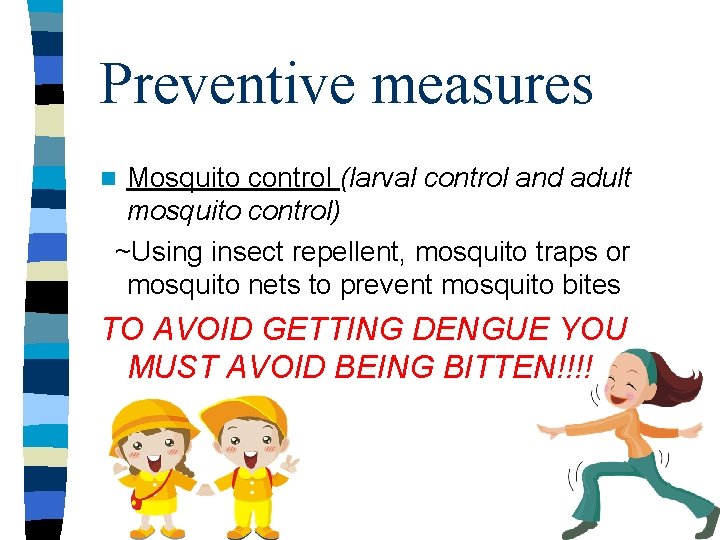 Preventive measures

Mosquito control (larval control and adult mosquito control)

~Using insect repellent, mosquito traps or mosquito nets to prevent mosquito bites

TO AVOID GETTING DENGUE YOU MUST AVOID BEING BITTEN!!!!